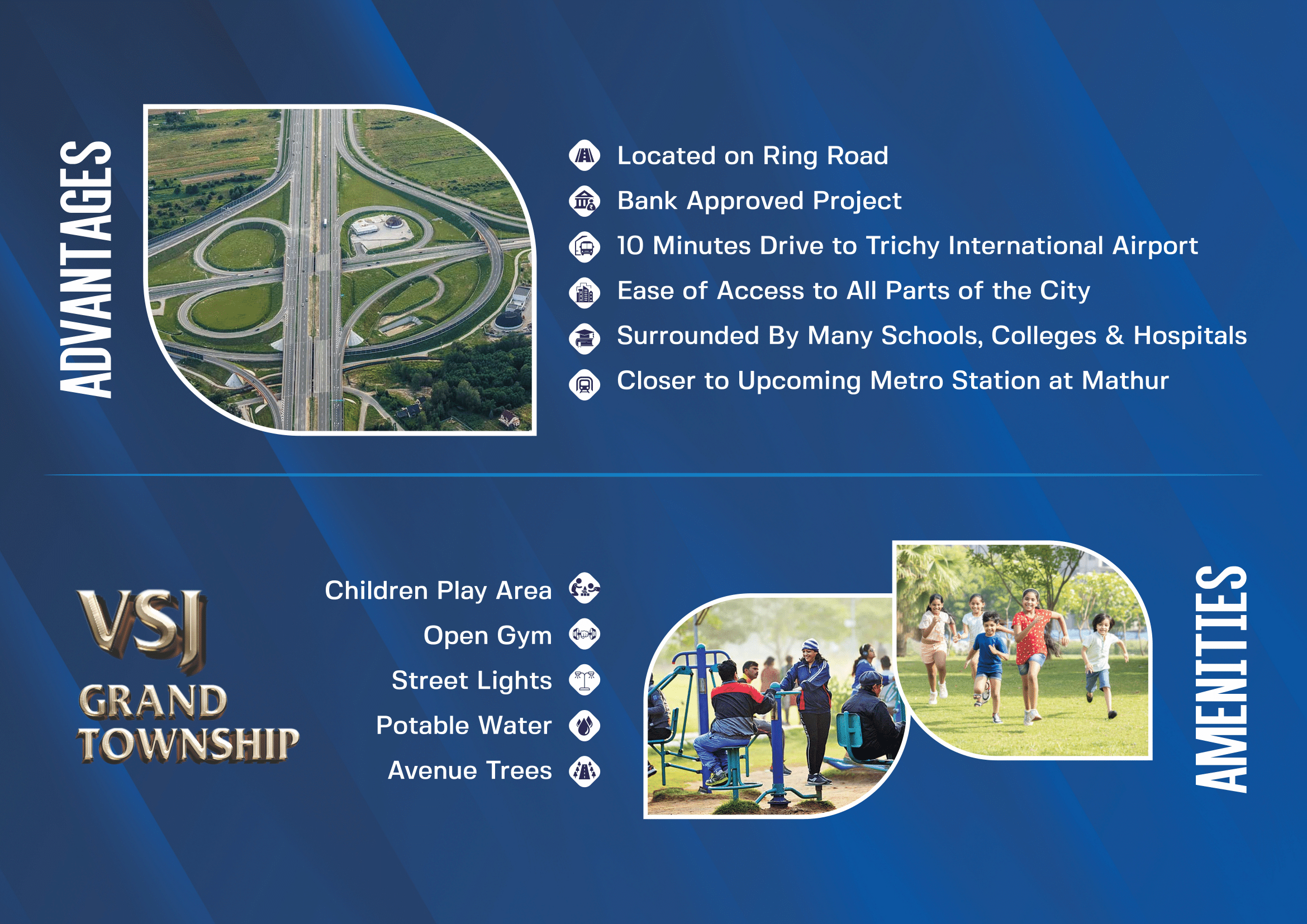 ADVANTAGES

Located on Ring Road
Bank Approved Project
10 Minutes Drive to Trichy International Airport
Ease of Access to All Parts of the City
Surrounded By Many Schools, Colleges & Hospitals
Closer to Upcoming Metro Station at Mathur

VSJ
GRAND TOWNSHIP

Children Play Area
Open Gym
Street Lights
Potable Water
Avenue Trees

AMENITIES